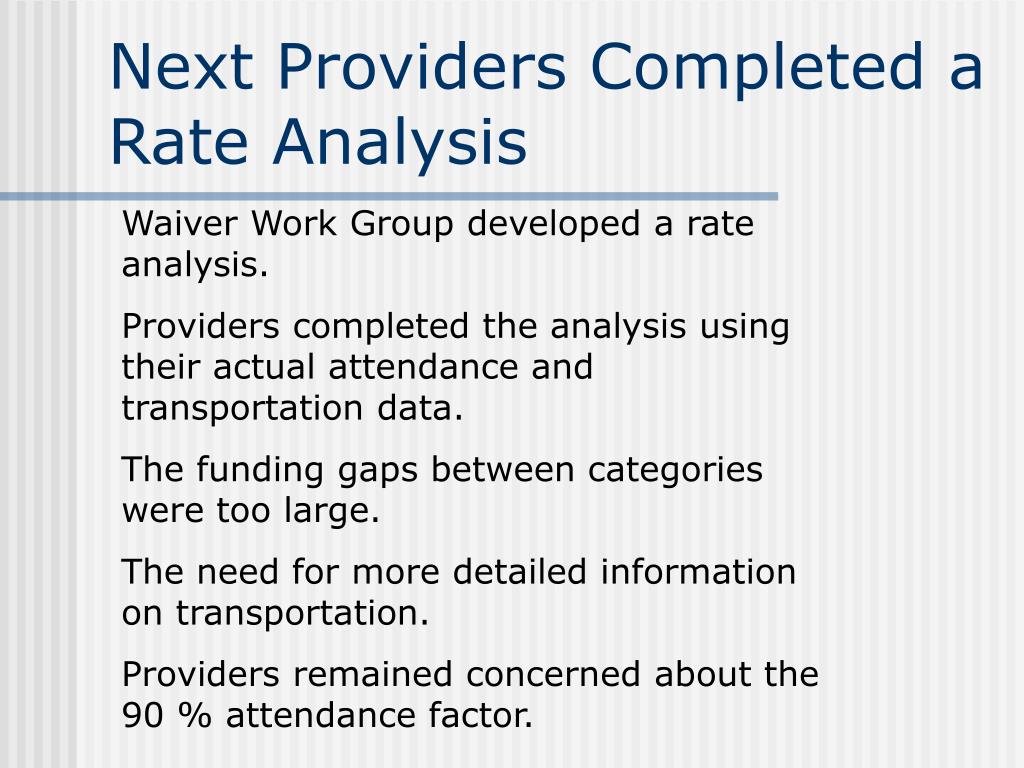 Next Providers Completed a Rate Analysis

Waiver Work Group developed a rate analysis.

Providers completed the analysis using their actual attendance and transportation data.

The funding gaps between categories were too large.

The need for more detailed information on transportation.

Providers remained concerned about the 90 % attendance factor.